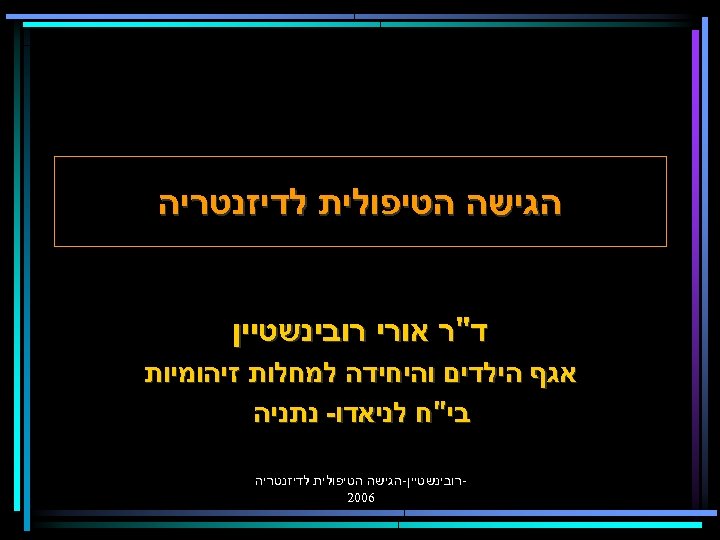 הגישה הטיפולית לדיזנטריה

ד"ר אורי רובינשטיין
אגף הילדים והיחידה למחלות זיהומיות
בי"ח לניאדו- נתניה

רובינשטיין-הגישה הטיפולית לדיזנטריה-
2006